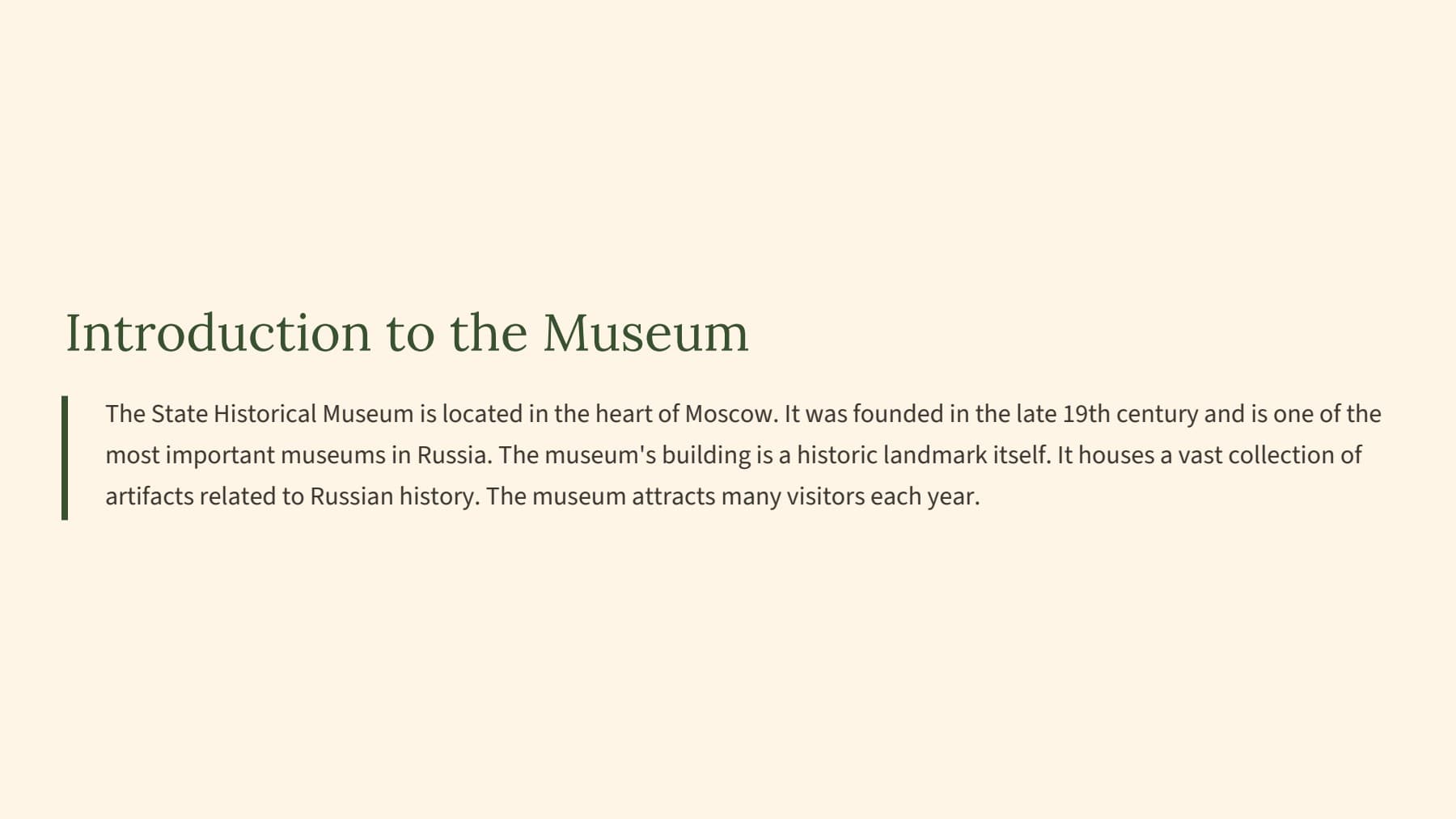 Introduction to the Museum

The State Historical Museum is located in the heart of Moscow. It was founded in the late 19th century and is one of the most important museums in Russia. The museum's building is a historic landmark itself. It houses a vast collection of artifacts related to Russian history. The museum attracts many visitors each year.